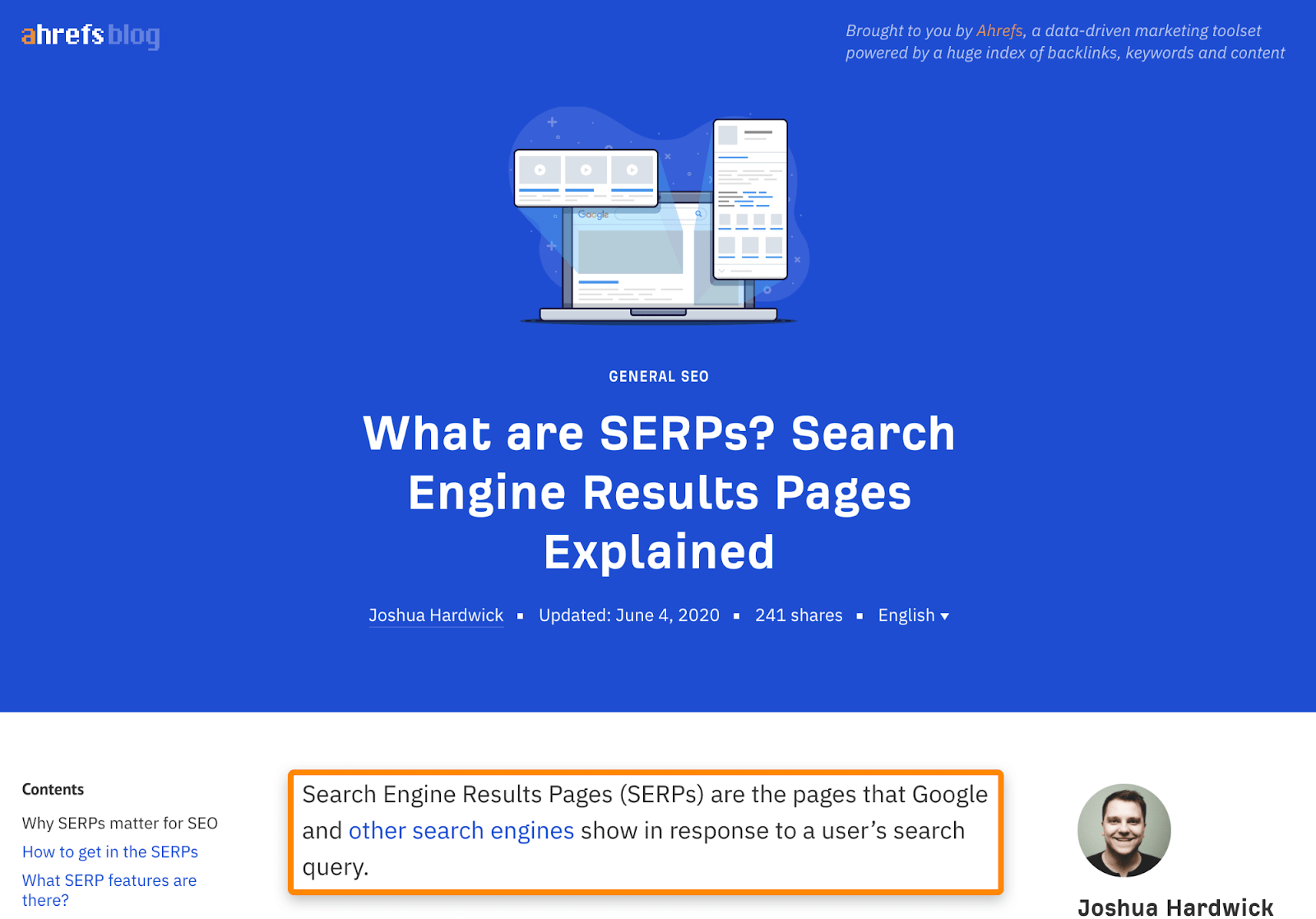 ahrefs blog

Brought to you by Ahrefs, a data-driven marketing toolset powered by a huge index of backlinks, keywords and content

Google

GENERAL SEO

What are SERPs? Search Engine Results Pages Explained

Joshua Hardwick ▪ Updated: June 4, 2020 ▪ 241 shares ▪ English ▾

Contents

Why SERPs matter for SEO

How to get in the SERPs

What SERP features are there?

Search Engine Results Pages (SERPs) are the pages that Google and other search engines show in response to a user's search query.

Joshua Hardwick